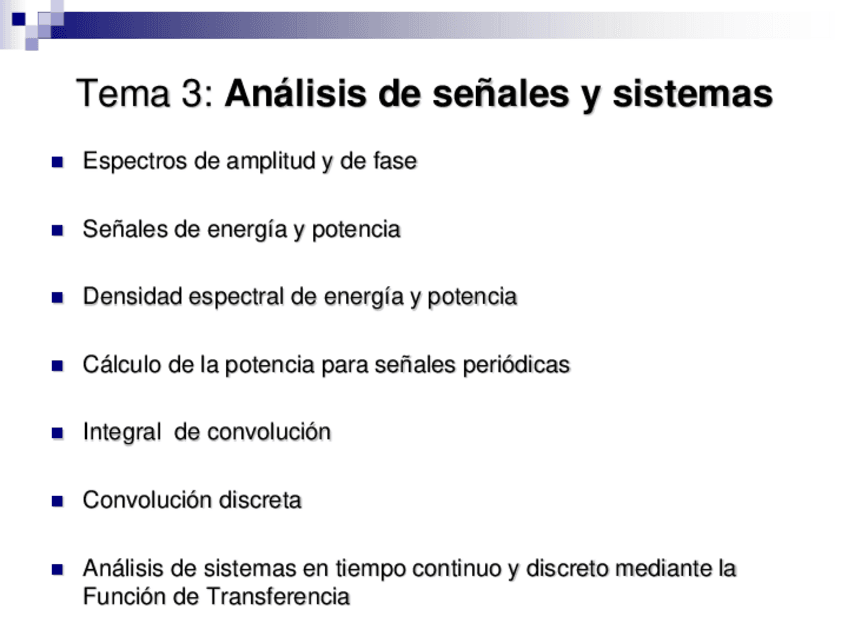 Tema 3: Análisis de señales y sistemas

- Espectros de amplitud y de fase
- Señales de energía y potencia
- Densidad espectral de energía y potencia
- Cálculo de la potencia para señales periódicas
- Integral  de convolución
- Convolución discreta
- Análisis de sistemas en tiempo continuo y discreto mediante la Función de Transferencia